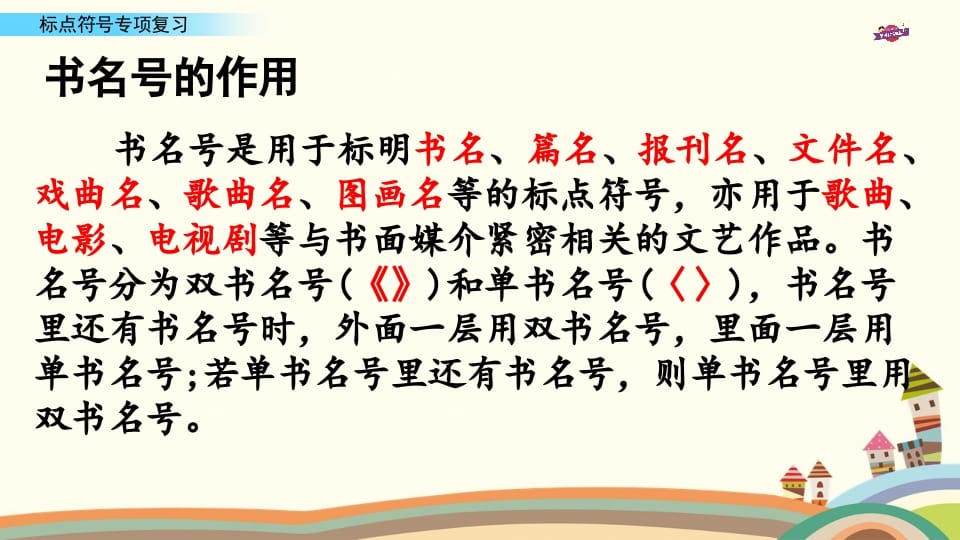 标点符号专项复习

书名号的作用

书名号是用于标明书名、篇名、报刊名、文件名、戏曲名、歌曲名、图画名等的标点符号，亦用于歌曲、电影、电视剧等与书面媒介紧密相关的文艺作品。书名号分为双书名号（《》）和单书名号（〈〉），书名号里还有书名号时，外面一层用双书名号，里面一层用单书名号；若单书名号里还有书名号，则单书名号里用双书名号。